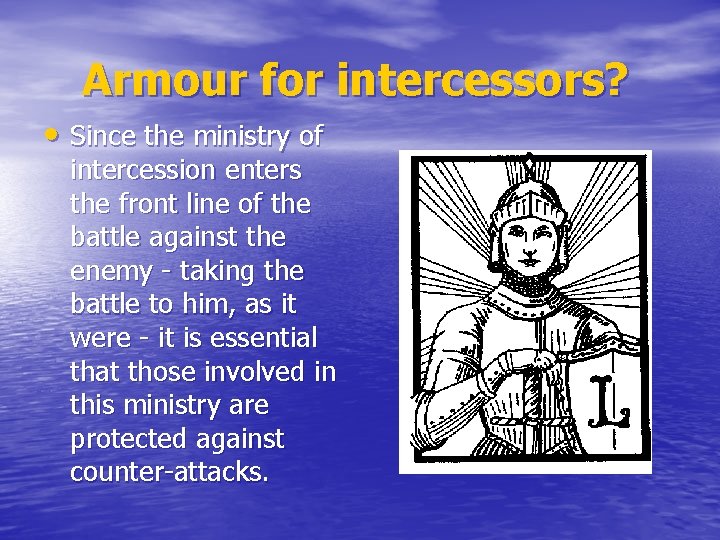 Armour for intercessors?

• Since the ministry of intercession enters the front line of the battle against the enemy - taking the battle to him, as it were - it is essential that those involved in this ministry are protected against counter-attacks.

L